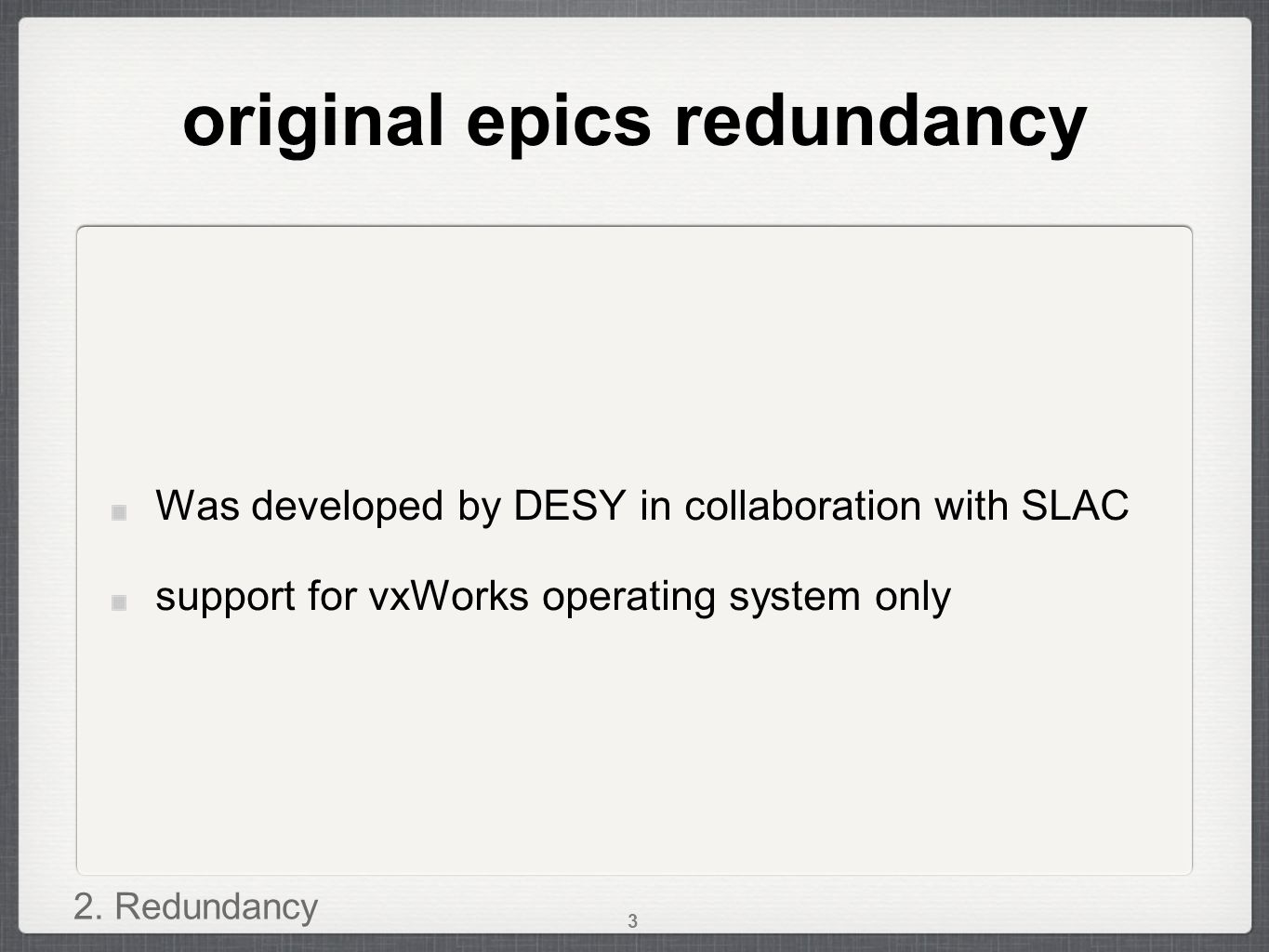 original epics redundancy

Was developed by DESY in collaboration with SLAC

support for vxWorks operating system only

2. Redundancy

3